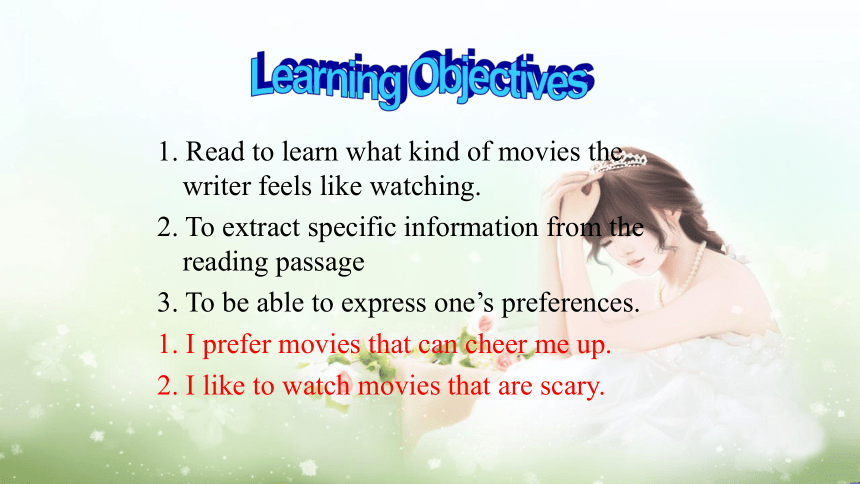 Learning Objectives

1. Read to learn what kind of movies the writer feels like watching.

2. To extract specific information from the reading passage

3. To be able to express one’s preferences.

1. I prefer movies that can cheer me up.

2. I like to watch movies that are scary.